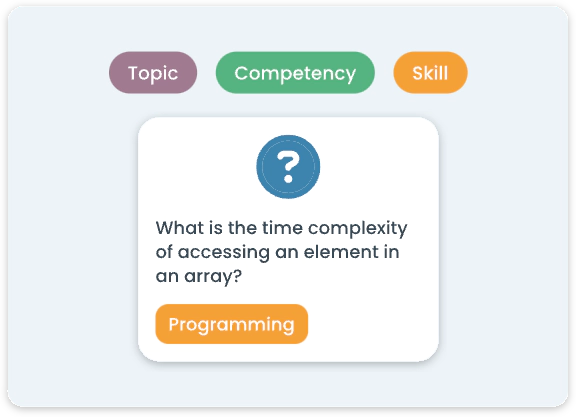 Topic Competency Skill

?

What is the time complexity of accessing an element in an array?

Programming